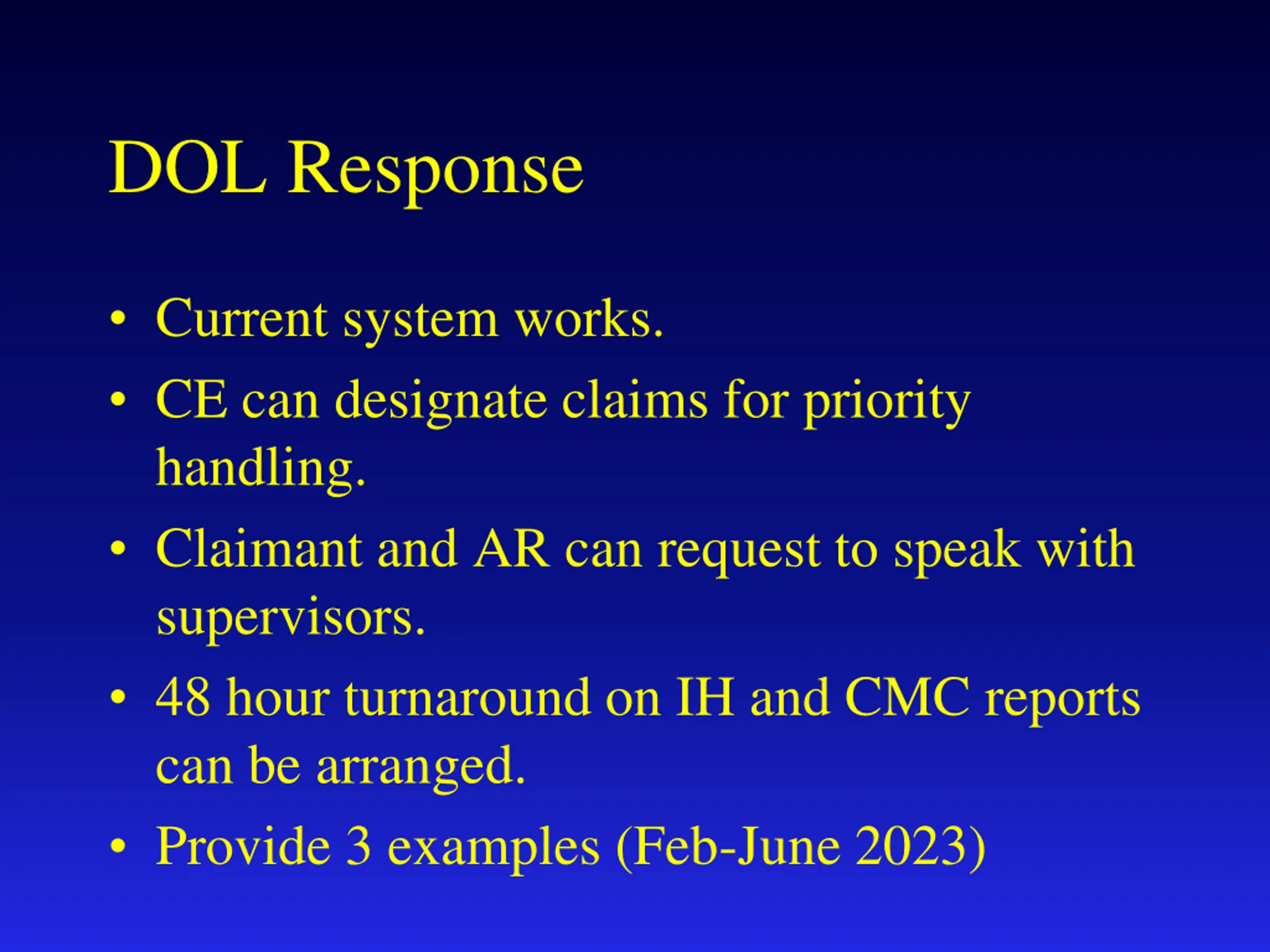 DOL Response

• Current system works.
• CE can designate claims for priority handling.
• Claimant and AR can request to speak with supervisors.
• 48 hour turnaround on IH and CMC reports can be arranged.
• Provide 3 examples (Feb-June 2023)